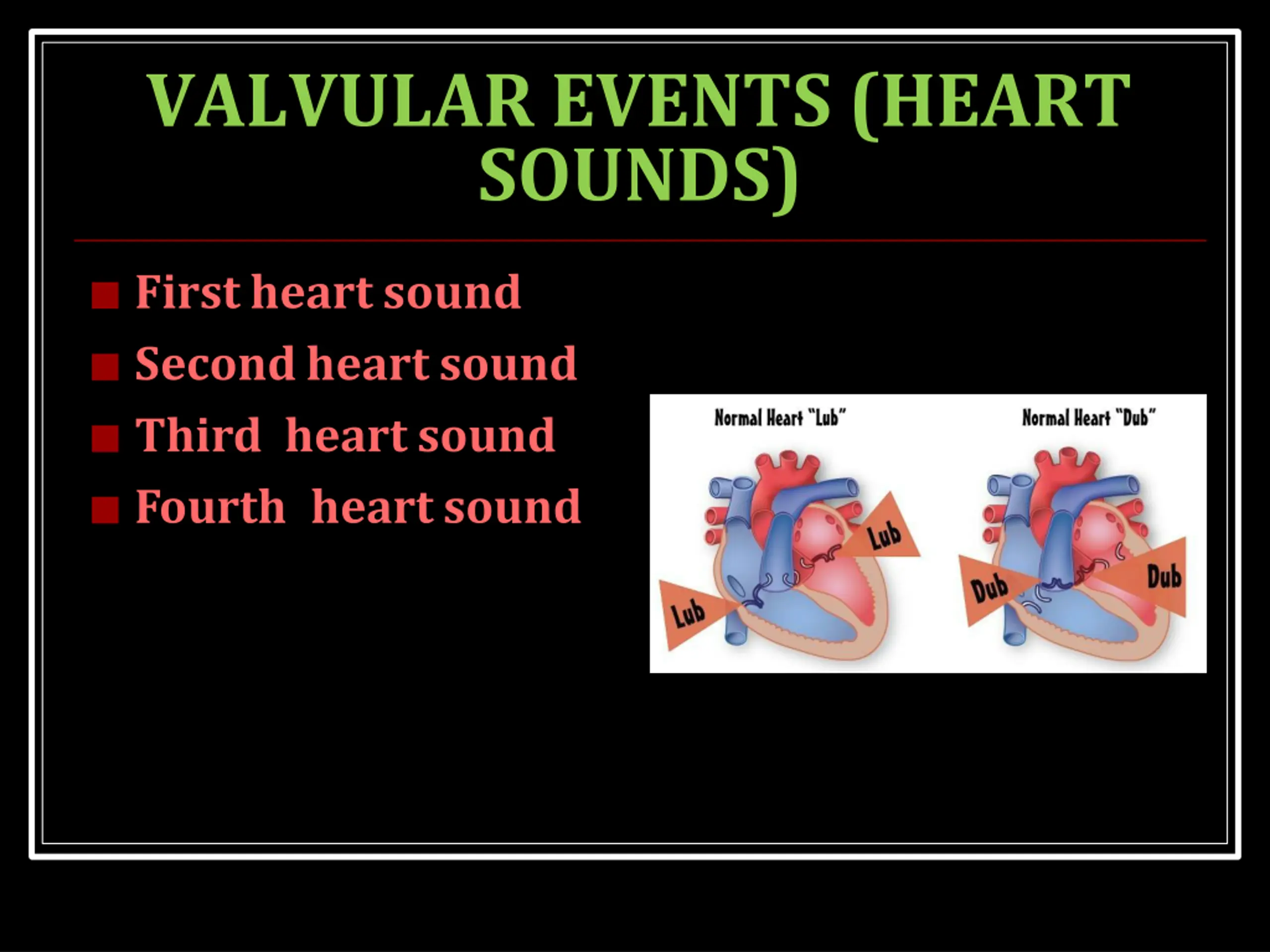 VALVULAR EVENTS (HEART SOUNDS)

■ First heart sound
■ Second heart sound
■ Third heart sound
■ Fourth heart sound

Normal Heart "Lub"
Lub
Lub

Normal Heart "Dub"
Dub
Dub